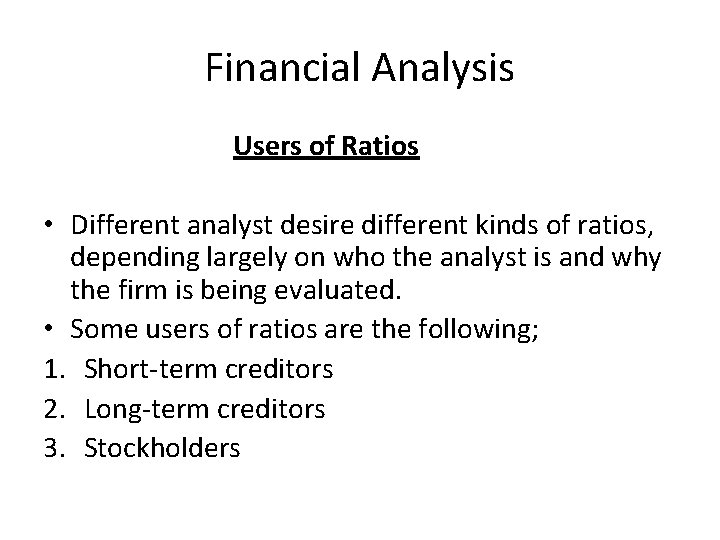 Financial Analysis

Users of Ratios

• Different analyst desire different kinds of ratios, depending largely on who the analyst is and why the firm is being evaluated.
• Some users of ratios are the following;
1. Short-term creditors
2. Long-term creditors
3. Stockholders